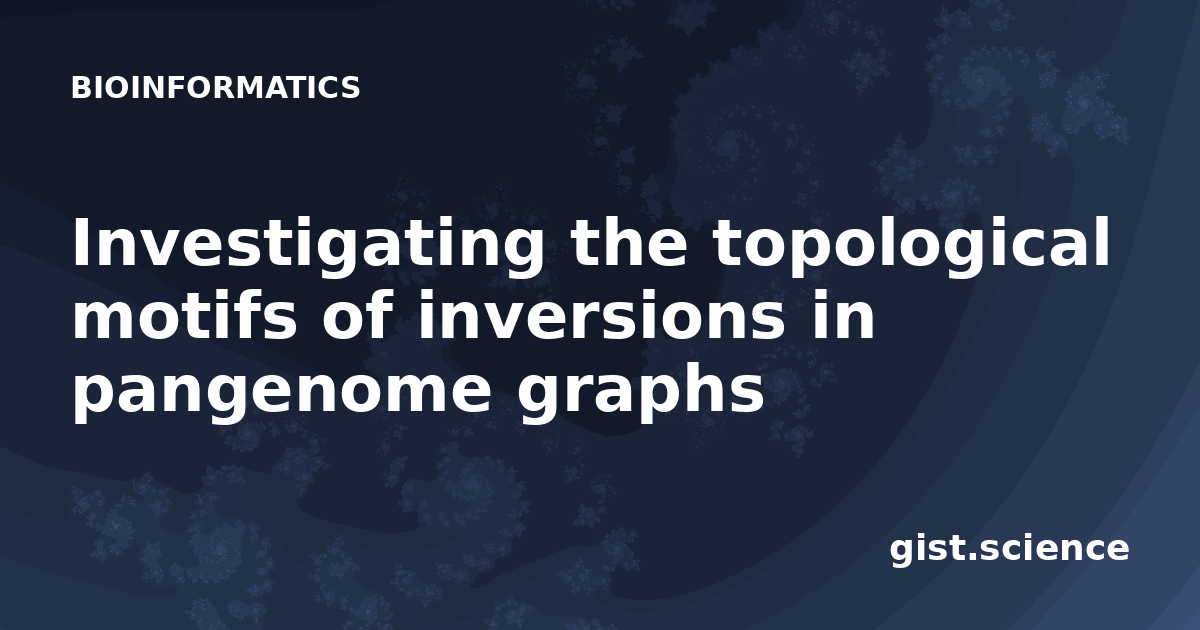 BIOINFORMATICS

Investigating the topological motifs of inversions in pangenome graphs

gist.science